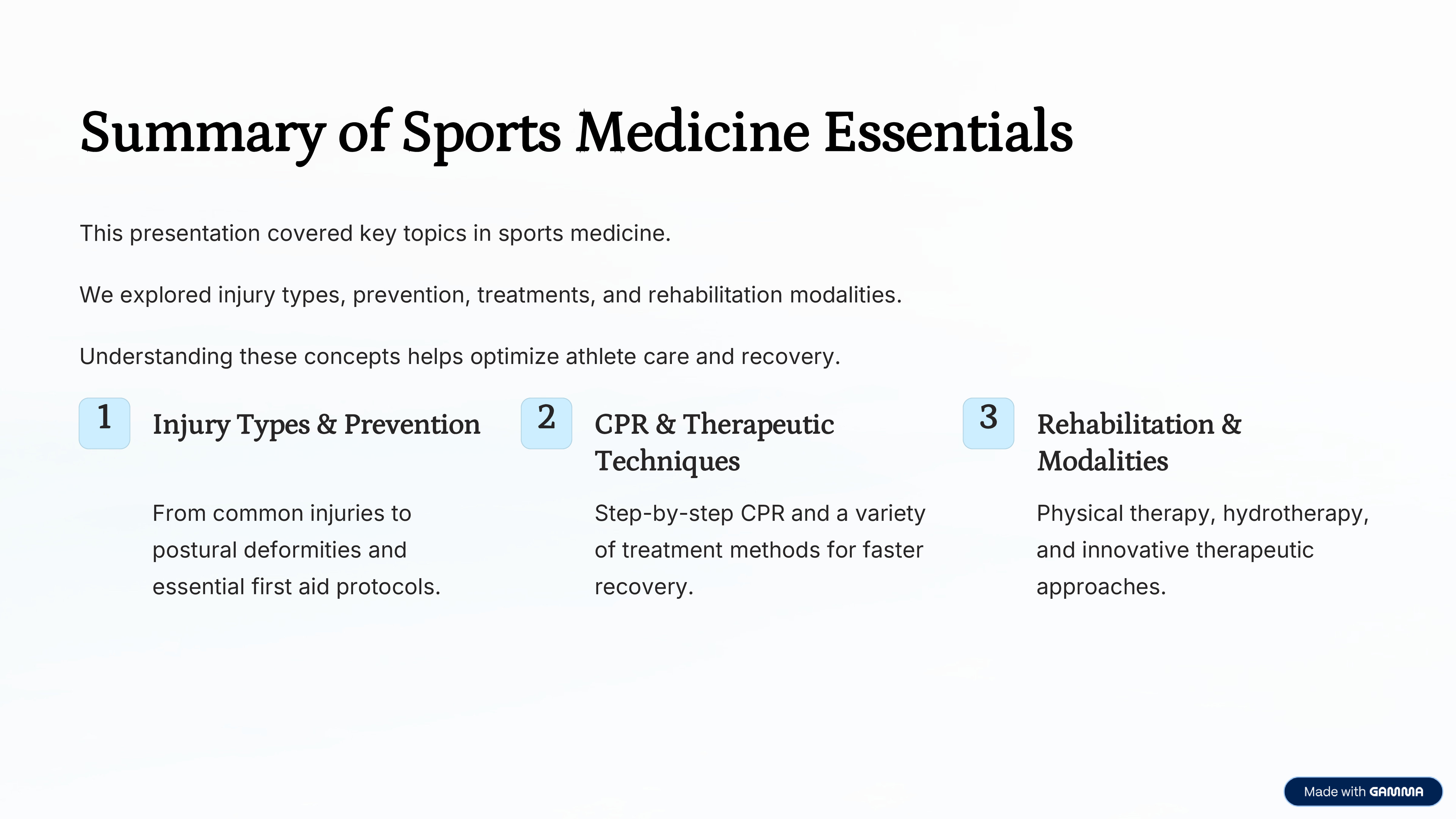 Summary of Sports Medicine Essentials

This presentation covered key topics in sports medicine.

We explored injury types, prevention, treatments, and rehabilitation modalities.

Understanding these concepts helps optimize athlete care and recovery.

1

Injury Types & Prevention

From common injuries to postural deformities and essential first aid protocols.

2

CPR & Therapeutic Techniques

Step-by-step CPR and a variety of treatment methods for faster recovery.

3

Rehabilitation & Modalities

Physical therapy, hydrotherapy, and innovative therapeutic approaches.

Made with GAMMA